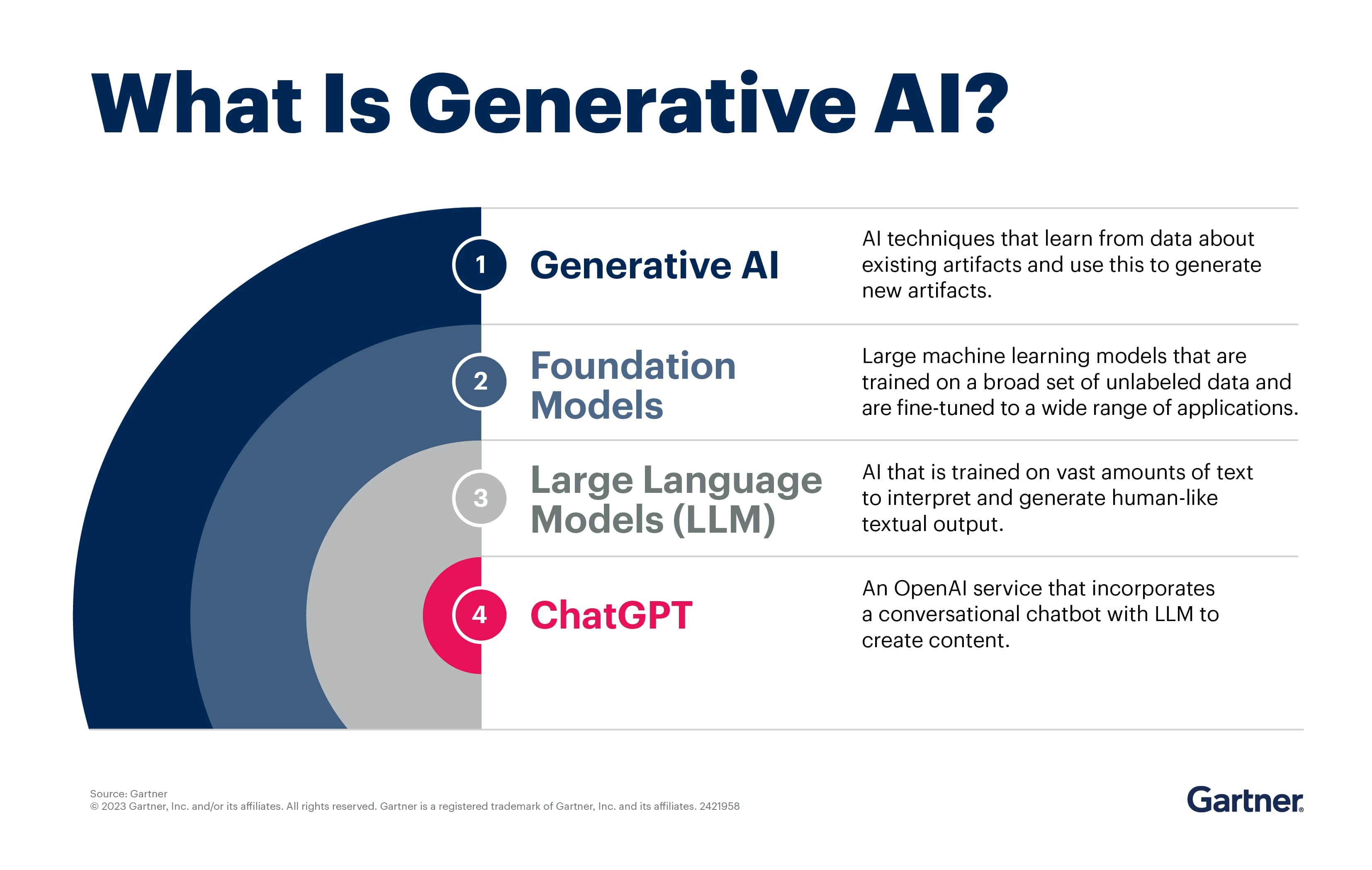 What Is Generative AI?

1 Generative AI

AI techniques that learn from data about existing artifacts and use this to generate new artifacts.

2 Foundation Models

Large machine learning models that are trained on a broad set of unlabeled data and are fine-tuned to a wide range of applications.

3 Large Language Models (LLM)

AI that is trained on vast amounts of text to interpret and generate human-like textual output.

4 ChatGPT

An OpenAI service that incorporates a conversational chatbot with LLM to create content.

Source: Gartner
© 2023 Gartner, Inc. and/or its affiliates. All rights reserved. Gartner is a registered trademark of Gartner, Inc. and its affiliates. 2421958

Gartner®